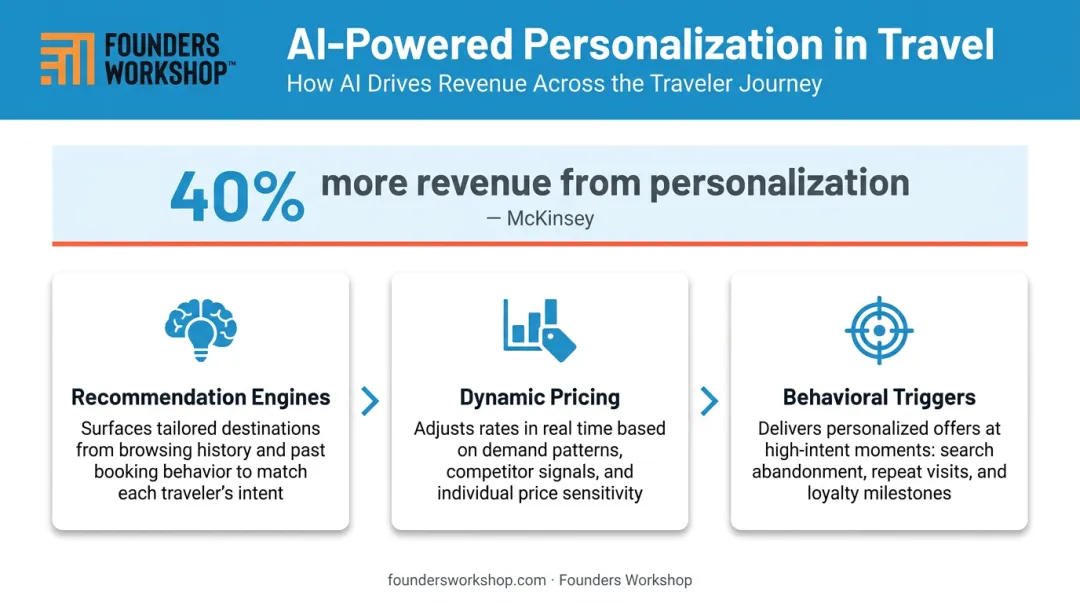 FOUNDERS WORKSHOP™

AI-Powered Personalization in Travel

How AI Drives Revenue Across the Traveler Journey

40% more revenue from personalization

— McKinsey

Recommendation Engines

Surfaces tailored destinations from browsing history and past booking behavior to match each traveler's intent

Dynamic Pricing

Adjusts rates in real time based on demand patterns, competitor signals, and individual price sensitivity

Behavioral Triggers

Delivers personalized offers at high-intent moments: search abandonment, repeat visits, and loyalty milestones

foundersworkshop.com · Founders Workshop